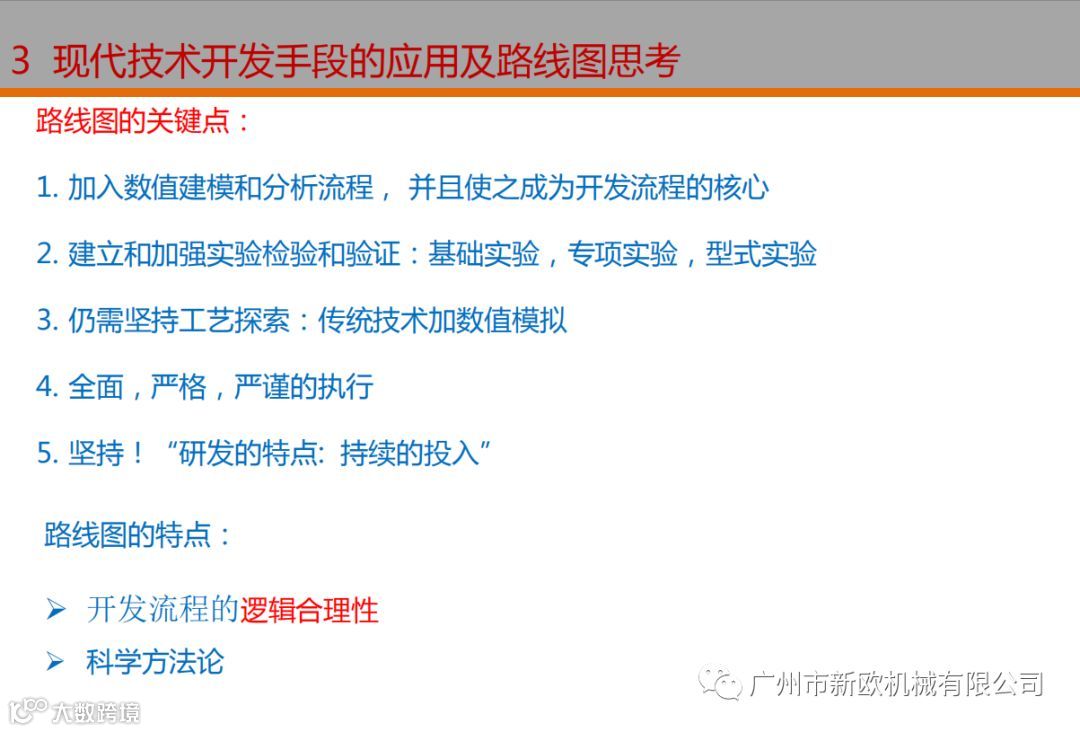 3 现代技术开发手段的应用及路线图思考

路线图的关键点：

1. 加入数值建模和分析流程， 并且使之成为开发流程的核心

2. 建立和加强实验检验和验证：基础实验，专项实验，型式实验

3. 仍需坚持工艺探索：传统技术加数值模拟

4. 全面，严格，严谨的执行

5. 坚持！“研发的特点: 持续的投入”

路线图的特点：

➢ 开发流程的逻辑合理性

➢ 科学方法论

广州市新欧机械有限公司

大数跨境